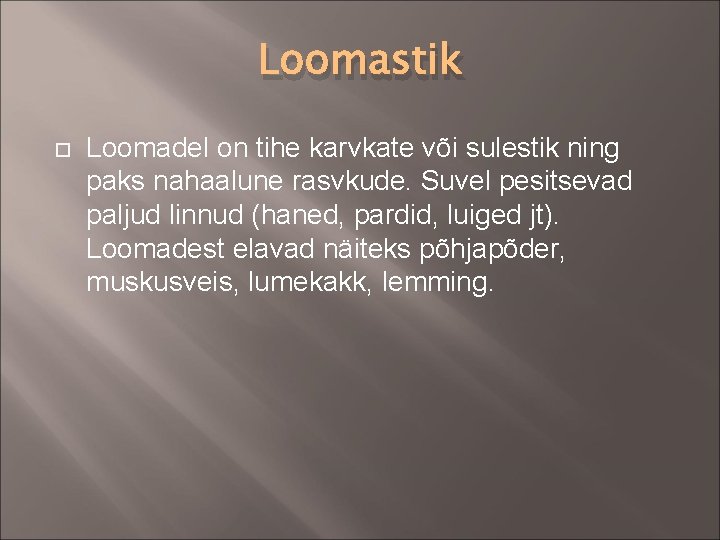 Loomastik

Loomadel on tihe karvkate või sulestik ning paks nahaalune rasvkude. Suvel pesitsevad paljud linnud (haned, pardid, luiged jt). Loomadest elavad näiteks põhjapõder, muskusveis, lumekakk, lemming.